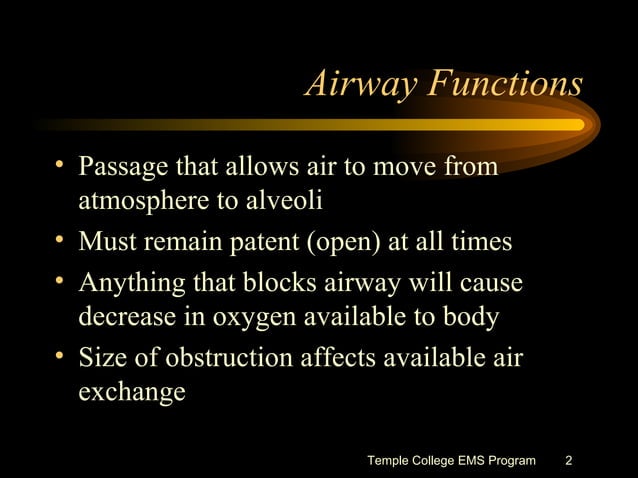 Airway Functions

• Passage that allows air to move from atmosphere to alveoli
• Must remain patent (open) at all times
• Anything that blocks airway will cause decrease in oxygen available to body
• Size of obstruction affects available air exchange

Temple College EMS Program 2